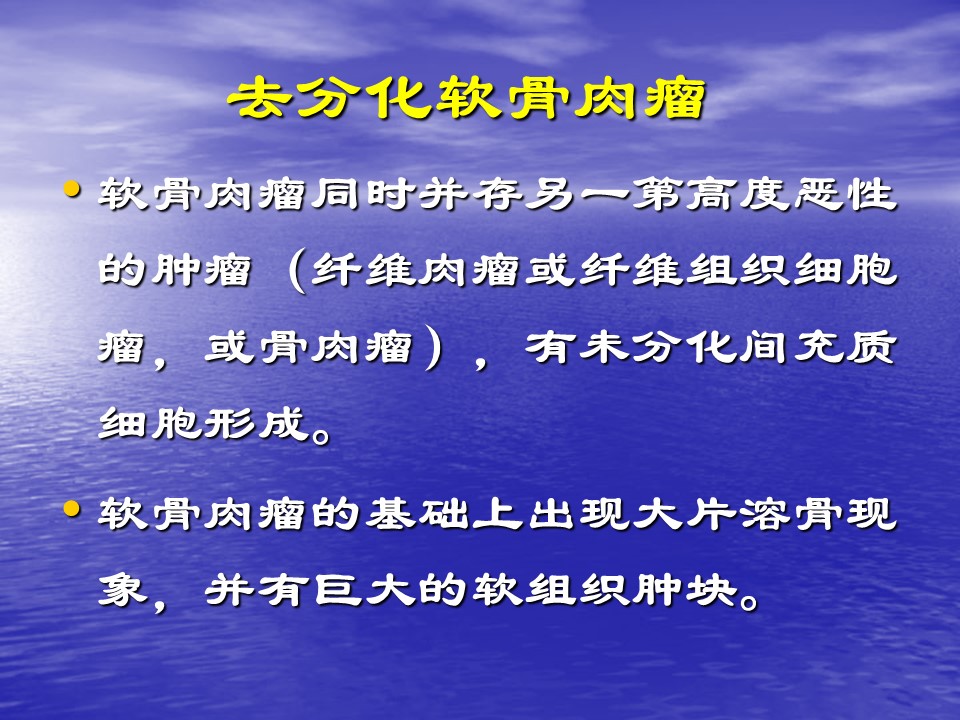 去分化软骨肉瘤

• 软骨肉瘤同时并存另一第高度恶性的肿瘤（纤维肉瘤或纤维组织细胞瘤，或骨肉瘤），有未分化间充质细胞形成。

• 软骨肉瘤的基础上出现大片溶骨现象，并有巨大的软组织肿块。